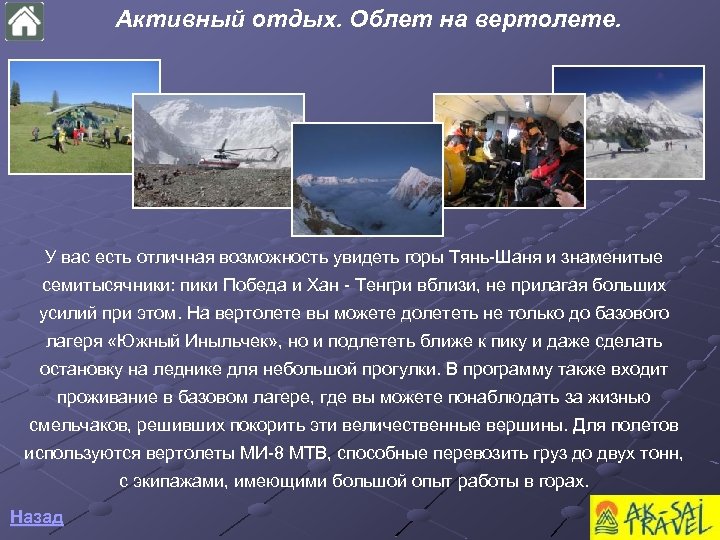 Активный отдых. Облет на вертолете.

У вас есть отличная возможность увидеть горы Тянь-Шаня и знаменитые семитысячники: пики Победа и Хан - Тенгри вблизи, не прилагая больших усилий при этом. На вертолете вы можете долететь не только до базового лагеря «Южный Иныльчек», но и подлететь ближе к пику и даже сделать остановку на леднике для небольшой прогулки. В программу также входит проживание в базовом лагере, где вы можете понаблюдать за жизнью смельчаков, решивших покорить эти величественные вершины. Для полетов используются вертолеты МИ-8 МТВ, способные перевозить груз до двух тонн, с экипажами, имеющими большой опыт работы в горах.

Назад

AK-SAI TRAVEL